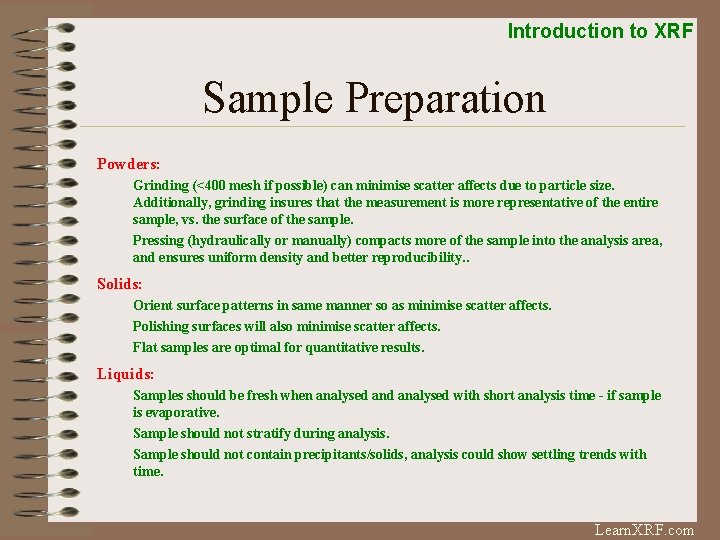 Introduction to XRF

Sample Preparation

Powders:

Grinding (<400 mesh if possible) can minimise scatter affects due to particle size. Additionally, grinding insures that the measurement is more representative of the entire sample, vs. the surface of the sample.

Pressing (hydraulically or manually) compacts more of the sample into the analysis area, and ensures uniform density and better reproducibility..

Solids:

Orient surface patterns in same manner so as minimise scatter affects.

Polishing surfaces will also minimise scatter affects.

Flat samples are optimal for quantitative results.

Liquids:

Samples should be fresh when analysed and analysed with short analysis time - if sample is evaporative.

Sample should not stratify during analysis.

Sample should not contain precipitants/solids, analysis could show settling trends with time.

LearnXRF.com